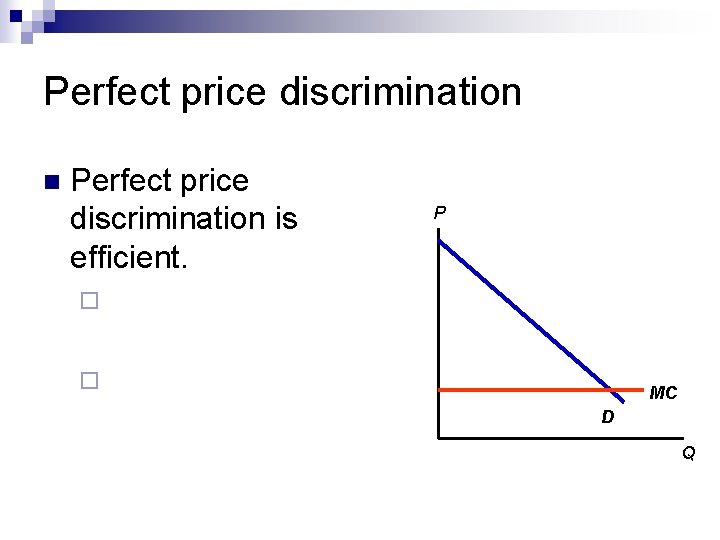 Perfect price discrimination

Perfect price discrimination is efficient.

P

MC

D

Q